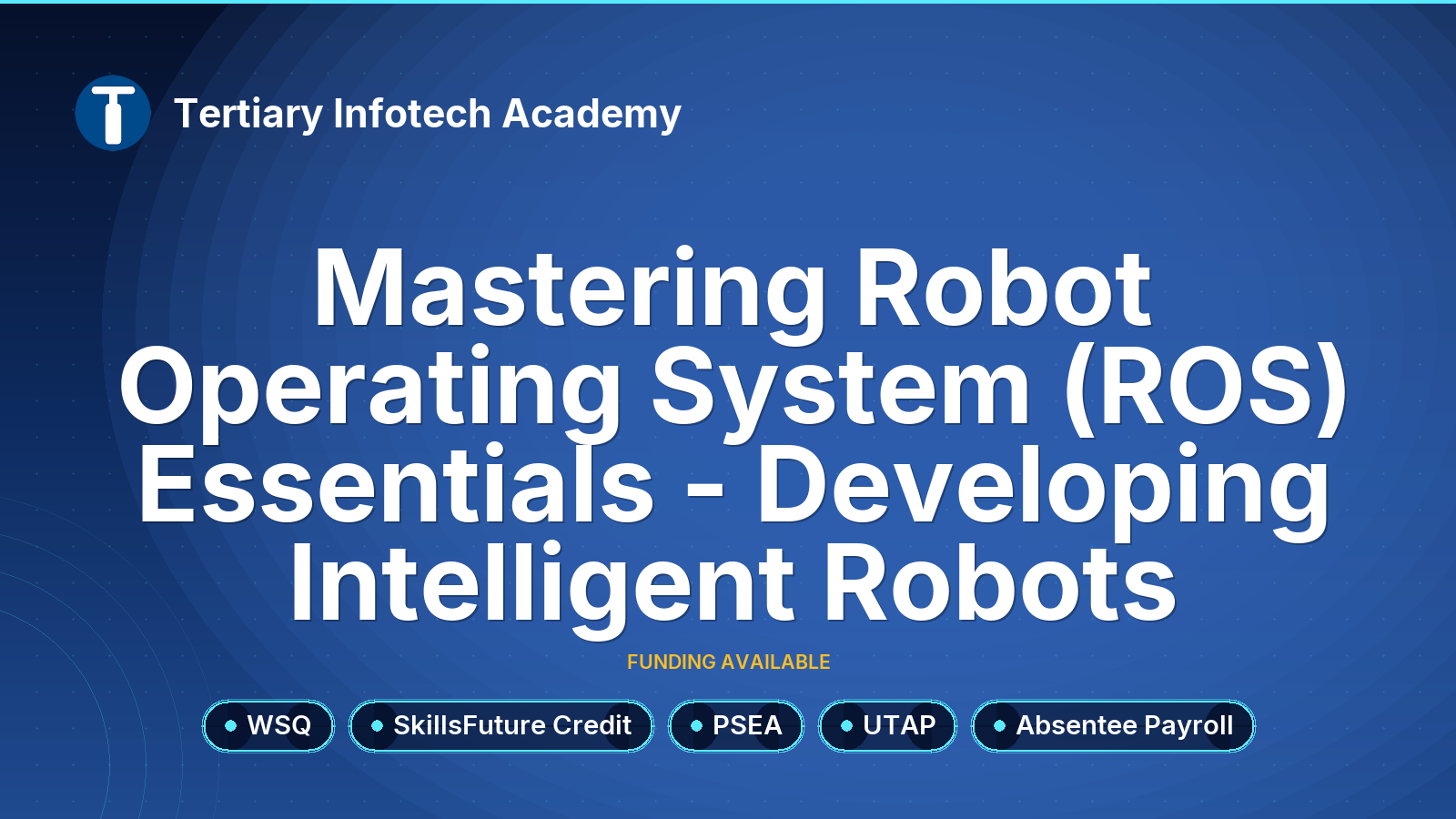 Tertiary Infotech Academy

Mastering Robot Operating System (ROS) Essentials - Developing Intelligent Robots

FUNDING AVAILABLE

WSQ

SkillsFuture Credit

PSEA

UTAP

Absentee Payroll